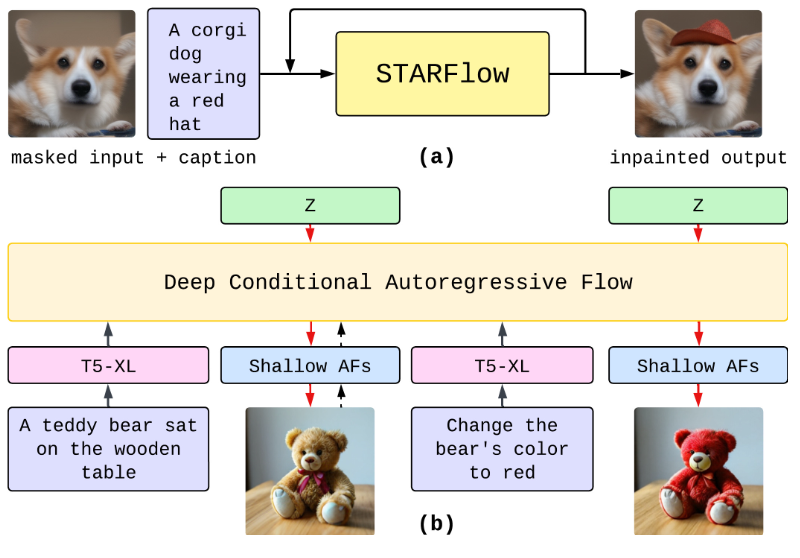 A corgi dog wearing a red hat

STARFlow

masked input + caption

(a)

inpainted output

Z

Z

Deep Conditional Autoregressive Flow

T5-XL

Shallow AFs

T5-XL

Shallow AFs

A teddy bear sat on the wooden table

Change the bear's color to red

(b)